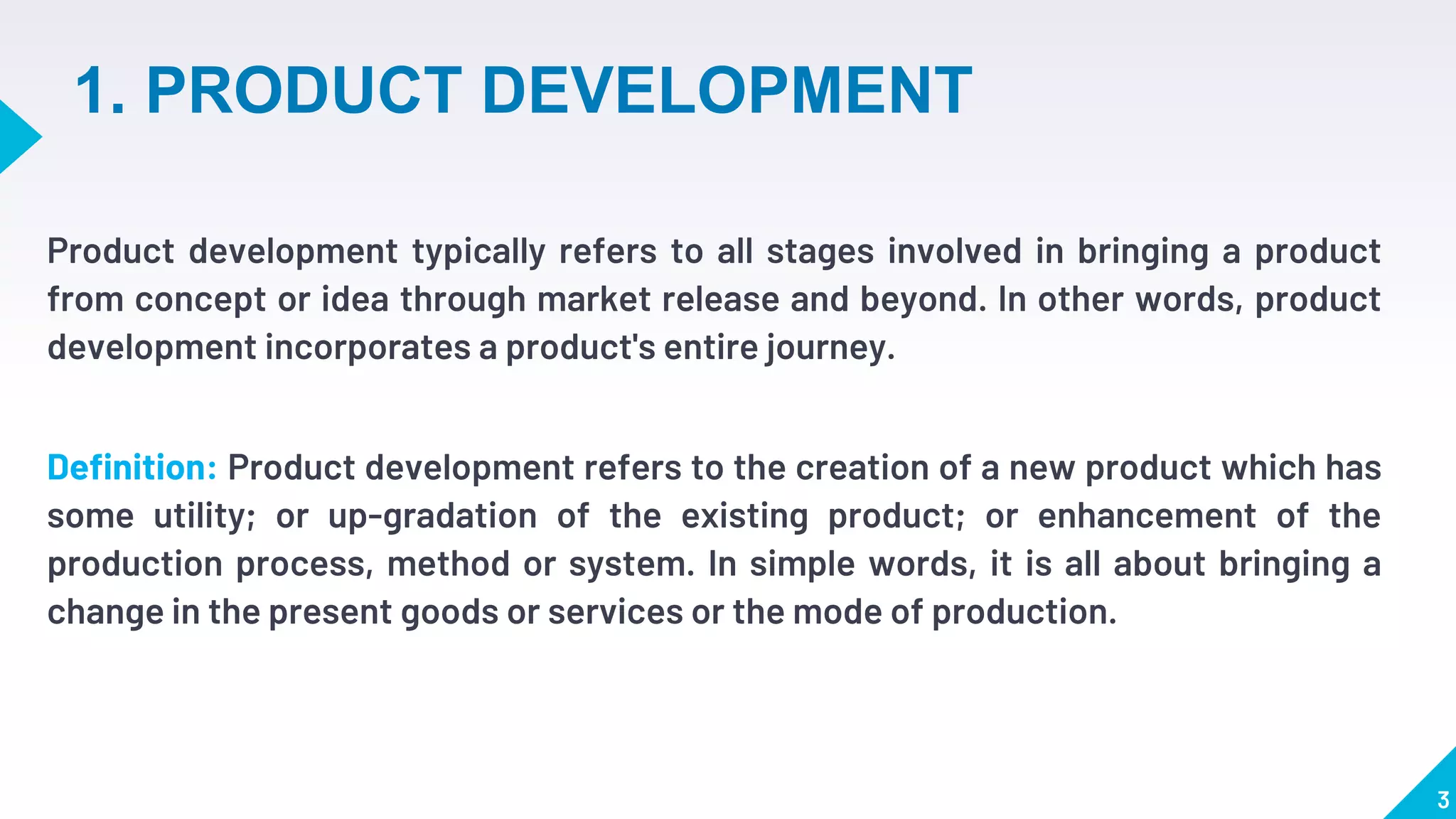 1. PRODUCT DEVELOPMENT

Product development typically refers to all stages involved in bringing a product from concept or idea through market release and beyond. In other words, product development incorporates a product's entire journey.

Definition: Product development refers to the creation of a new product which has some utility; or up-gradation of the existing product; or enhancement of the production process, method or system. In simple words, it is all about bringing a change in the present goods or services or the mode of production.

3